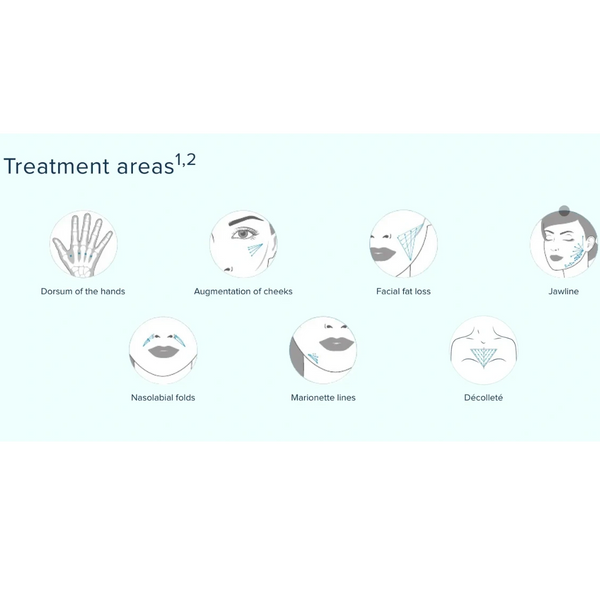 Treatment areas$^{1,2}$

Dorsum of the hands

Augmentation of cheeks

Facial fat loss

Jawline

Nasolabial folds

Marionette lines

Décolleté